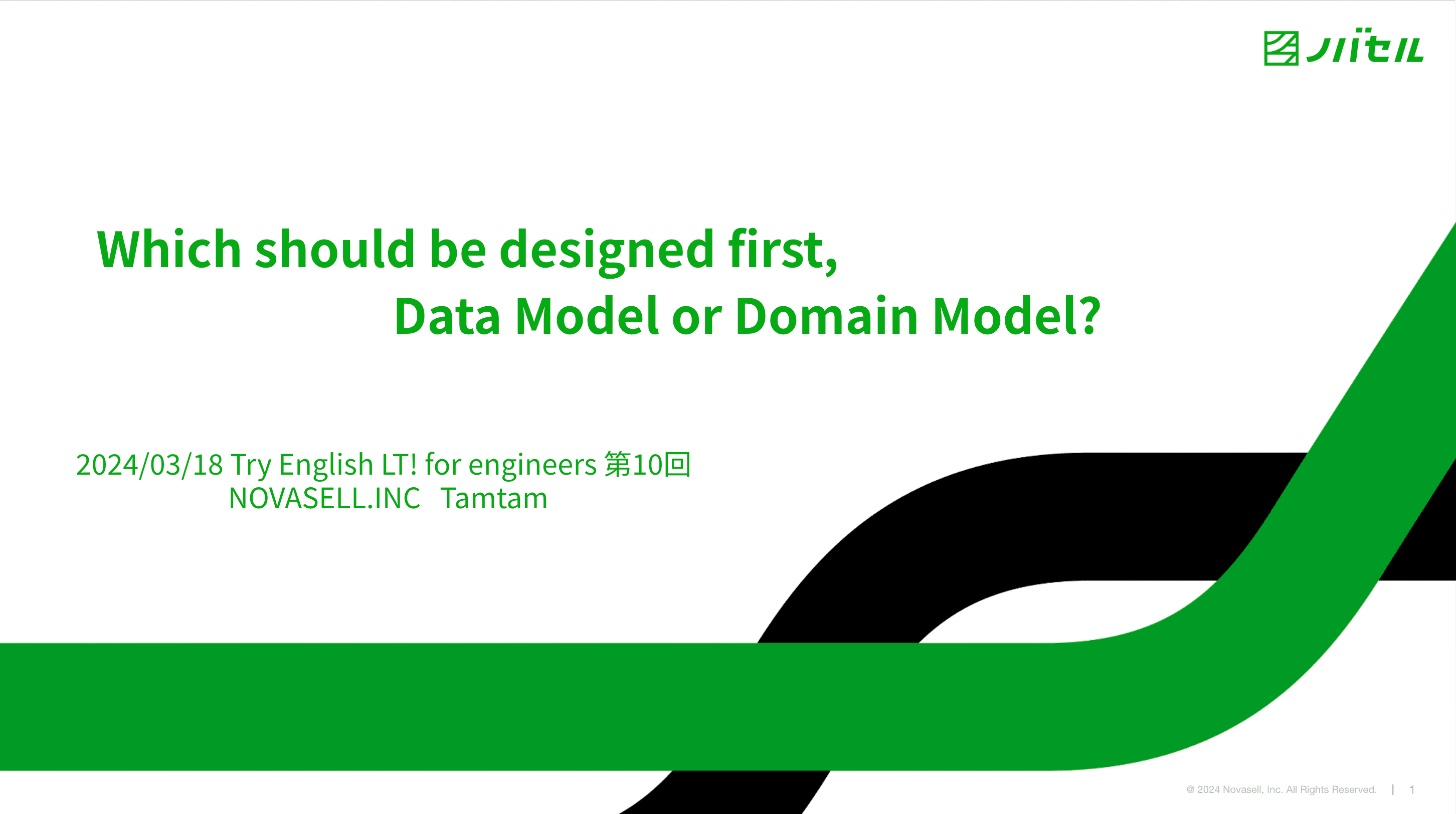 ノバセル

Which should be designed first,
Data Model or Domain Model?

2024/03/18 Try English LT! for engineers 第10回
NOVASELL.INC Tamtam

© 2024 Novasell, Inc. All Rights Reserved. | 1